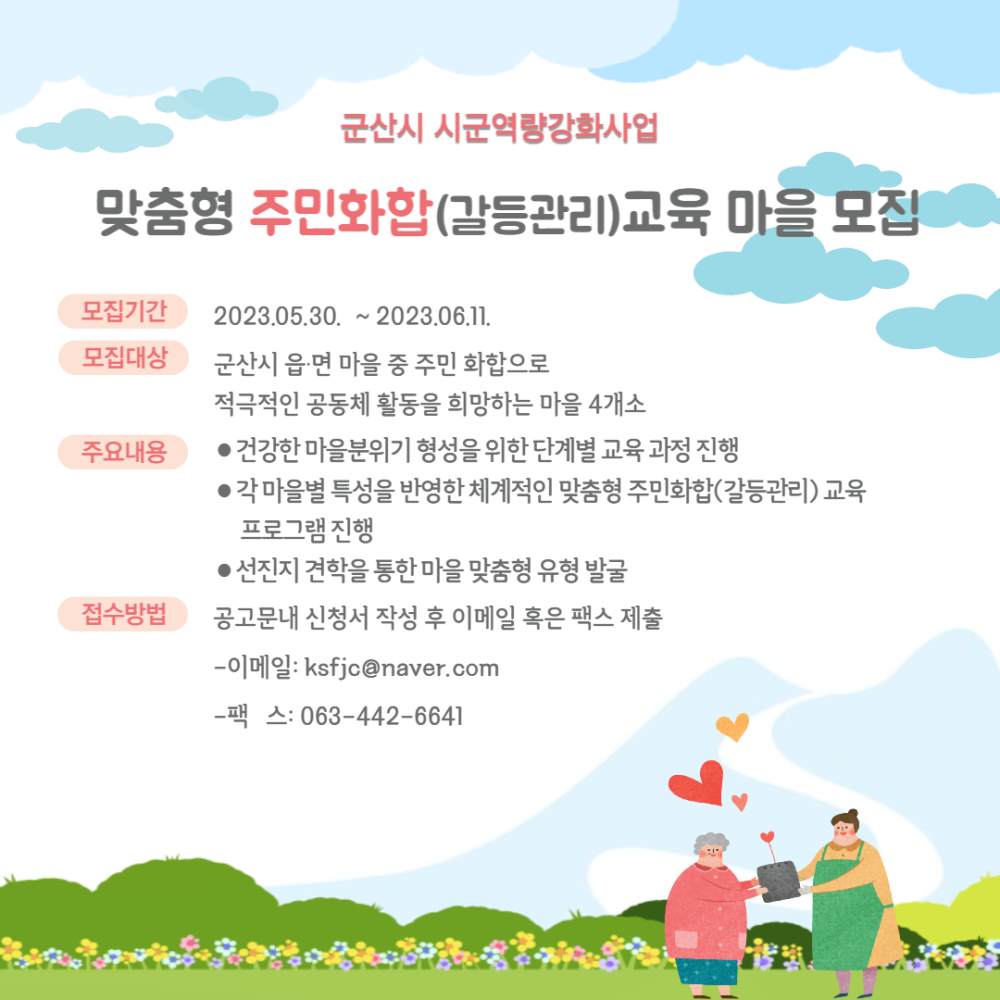 군산시 시군역량강화사업

맞춤형 주민화합(갈등관리)교육 마을 모집

모집기간 2023.05.30. ~ 2023.06.11.

모집대상 군산시 읍·면 마을 중 주민 화합으로 적극적인 공동체 활동을 희망하는 마을 4개소

주요내용 ● 건강한 마을분위기 형성을 위한 단계별 교육 과정 진행
● 각 마을별 특성을 반영한 체계적인 맞춤형 주민화합(갈등관리) 교육 프로그램 진행
● 선진지 견학을 통한 마을 맞춤형 유형 발굴

접수방법 공고문내 신청서 작성 후 이메일 혹은 팩스 제출

-이메일: ksfjc@naver.com

-팩 스: 063-442-6641